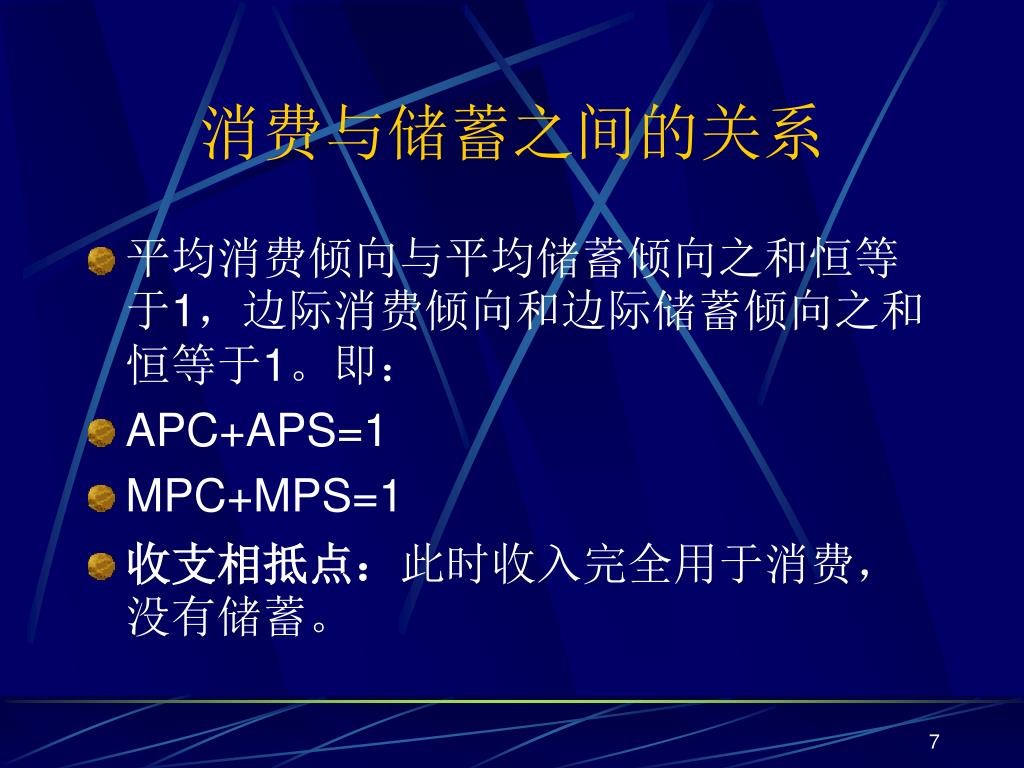 消费与储蓄之间的关系

平均消费倾向与平均储蓄倾向之和恒等于1，边际消费倾向和边际储蓄倾向之和恒等于1。即：

APC+APS=1

MPC+MPS=1

收支相抵点：此时收入完全用于消费，没有储蓄。

7